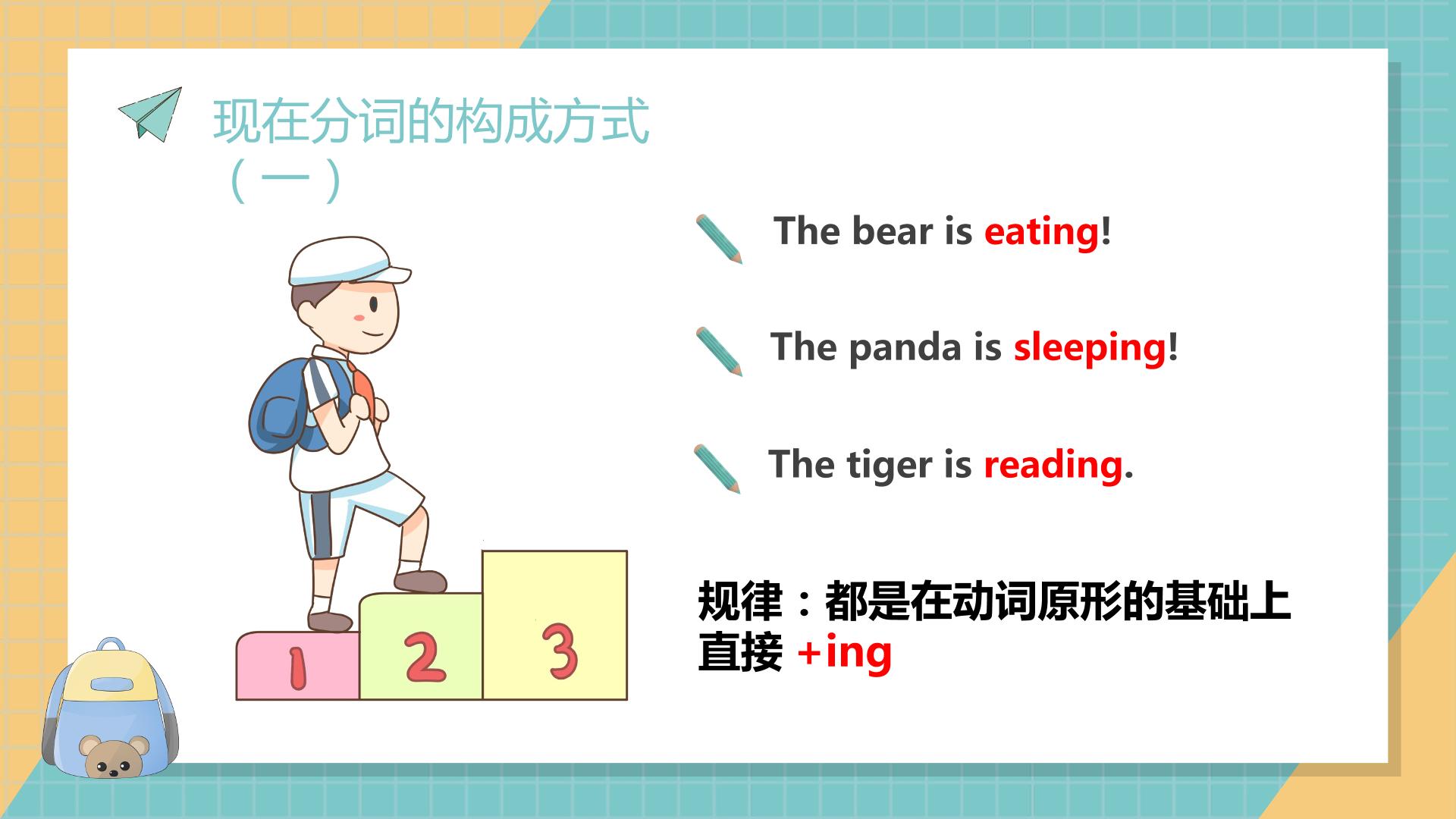 现在分词的构成方式（一）

1 2 3

The bear is eating!

The panda is sleeping!

The tiger is reading.

规律：都是在动词原形的基础上直接 +ing